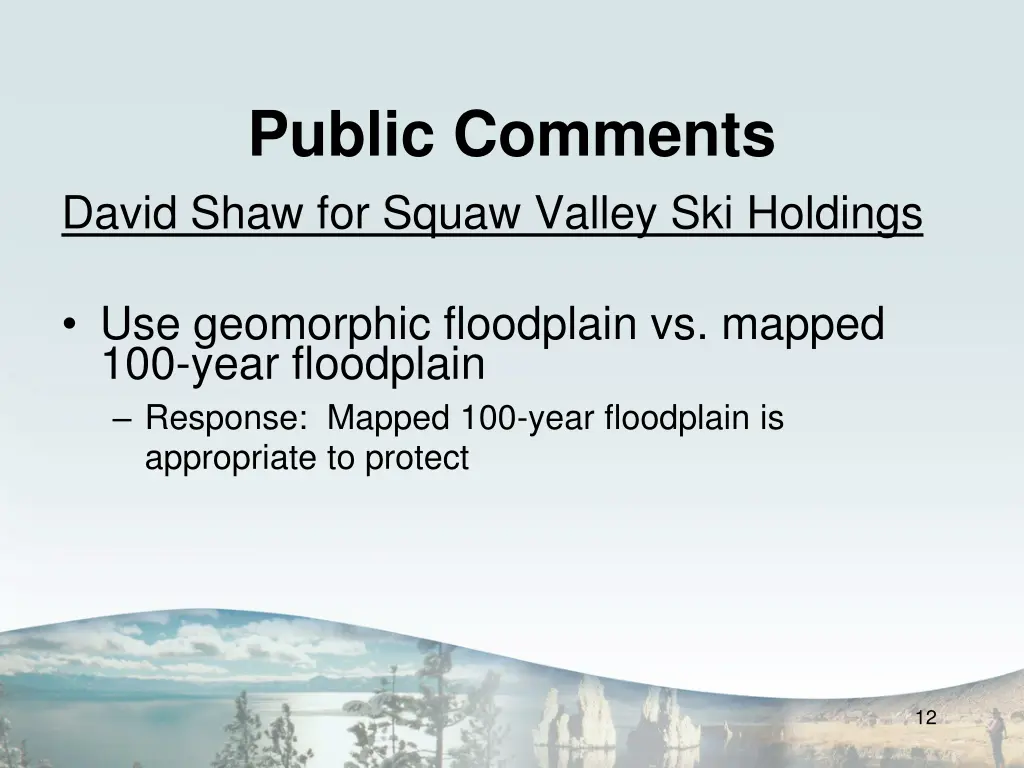 Public Comments

David Shaw for Squaw Valley Ski Holdings

• Use geomorphic floodplain vs. mapped 100-year floodplain

– Response: Mapped 100-year floodplain is appropriate to protect

12